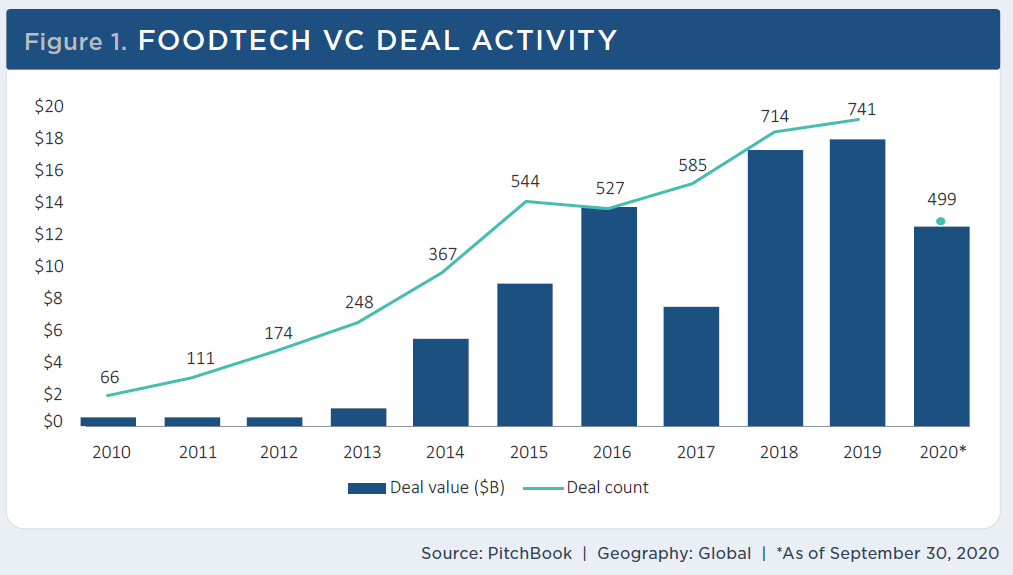 Figure 1. FOODTECH VC DEAL ACTIVITY

$20
$18
$16
$14
$12
$10
$8
$6
$4
$2
$0

66
111
174
248
367
544
527
585
714
741
499

2010 2011 2012 2013 2014 2015 2016 2017 2018 2019 2020*

Deal value ($B) Deal count

Source: PitchBook | Geography: Global | *As of September 30, 2020